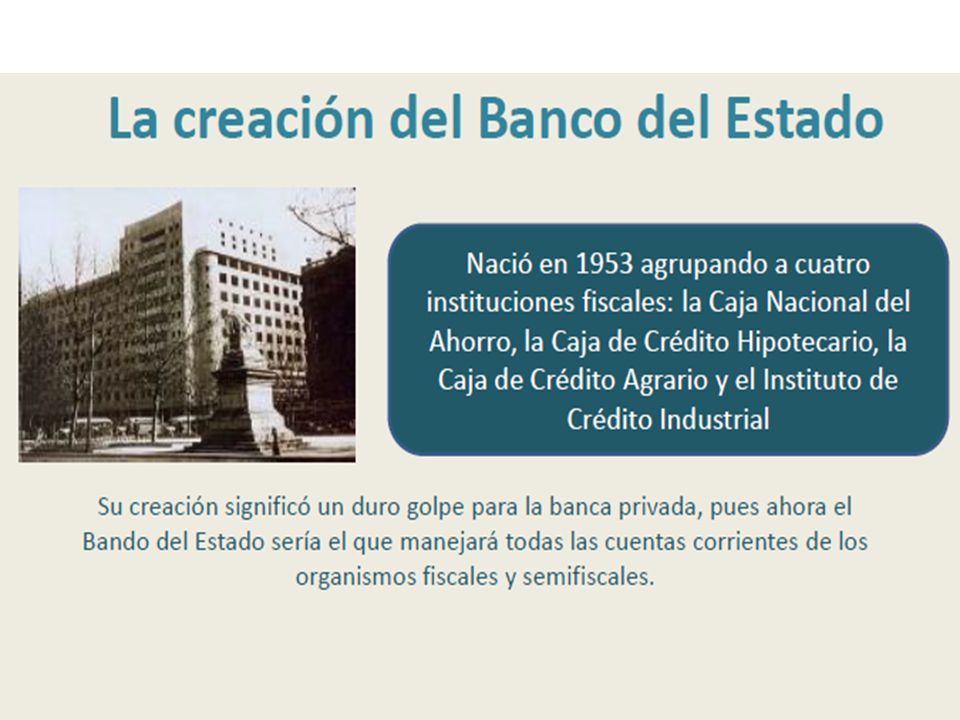 La creación del Banco del Estado

Nació en 1953 agrupando a cuatro instituciones fiscales: la Caja Nacional del Ahorro, la Caja de Crédito Hipotecario, la Caja de Crédito Agrario y el Instituto de Crédito Industrial

Su creación significó un duro golpe para la banca privada, pues ahora el Bando del Estado sería el que manejará todas las cuentas corrientes de los organismos fiscales y semifiscales.